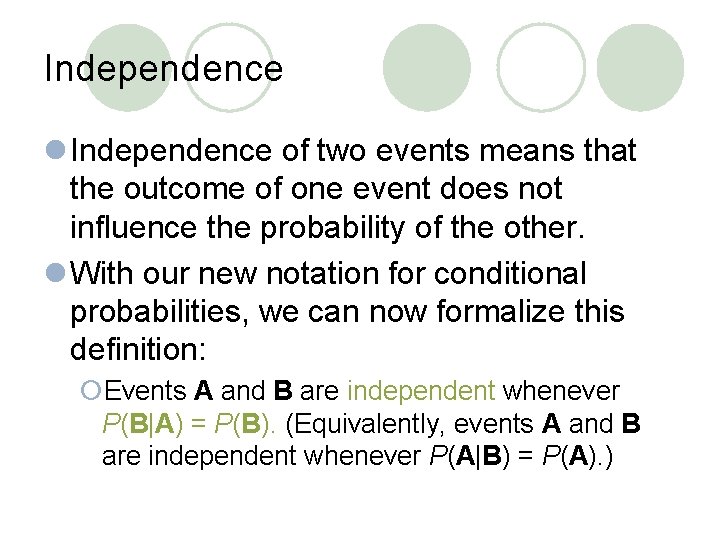 Independence

Independence of two events means that the outcome of one event does not influence the probability of the other.

With our new notation for conditional probabilities, we can now formalize this definition:

Events **A** and **B** are independent whenever $P(\mathbf{B}|\mathbf{A}) = P(\mathbf{B})$. (Equivalently, events **A** and **B** are independent whenever $P(\mathbf{A}|\mathbf{B}) = P(\mathbf{A})$.)